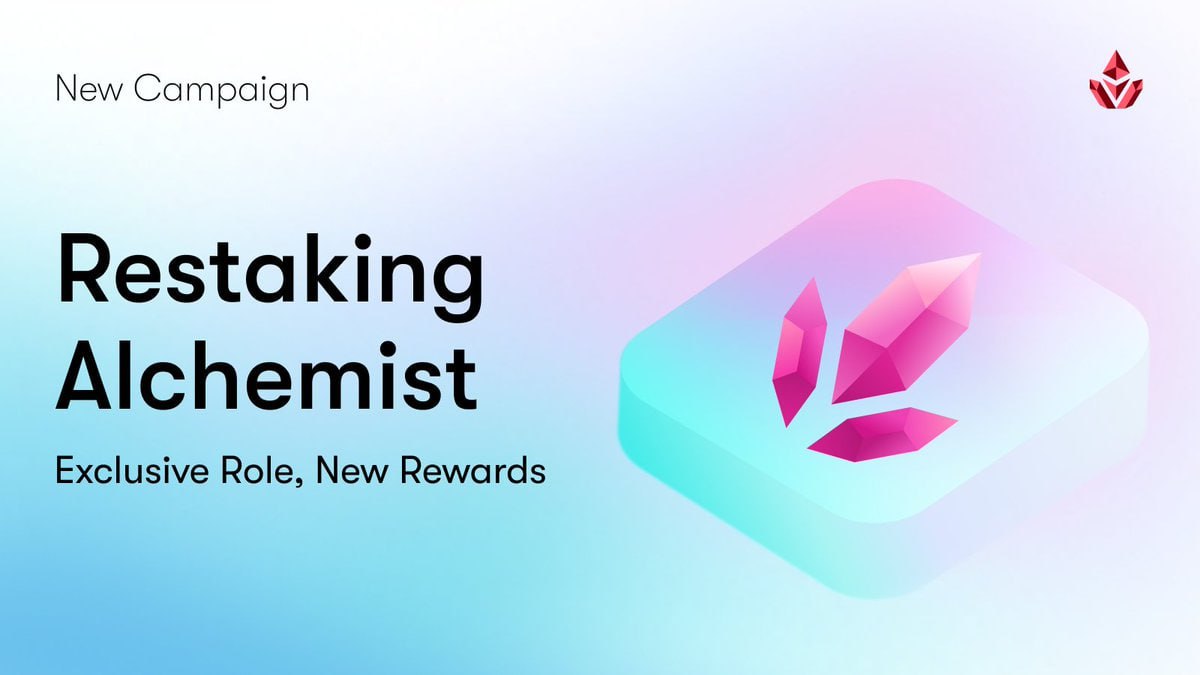 New Campaign

Restaking Alchemist

Exclusive Role, New Rewards